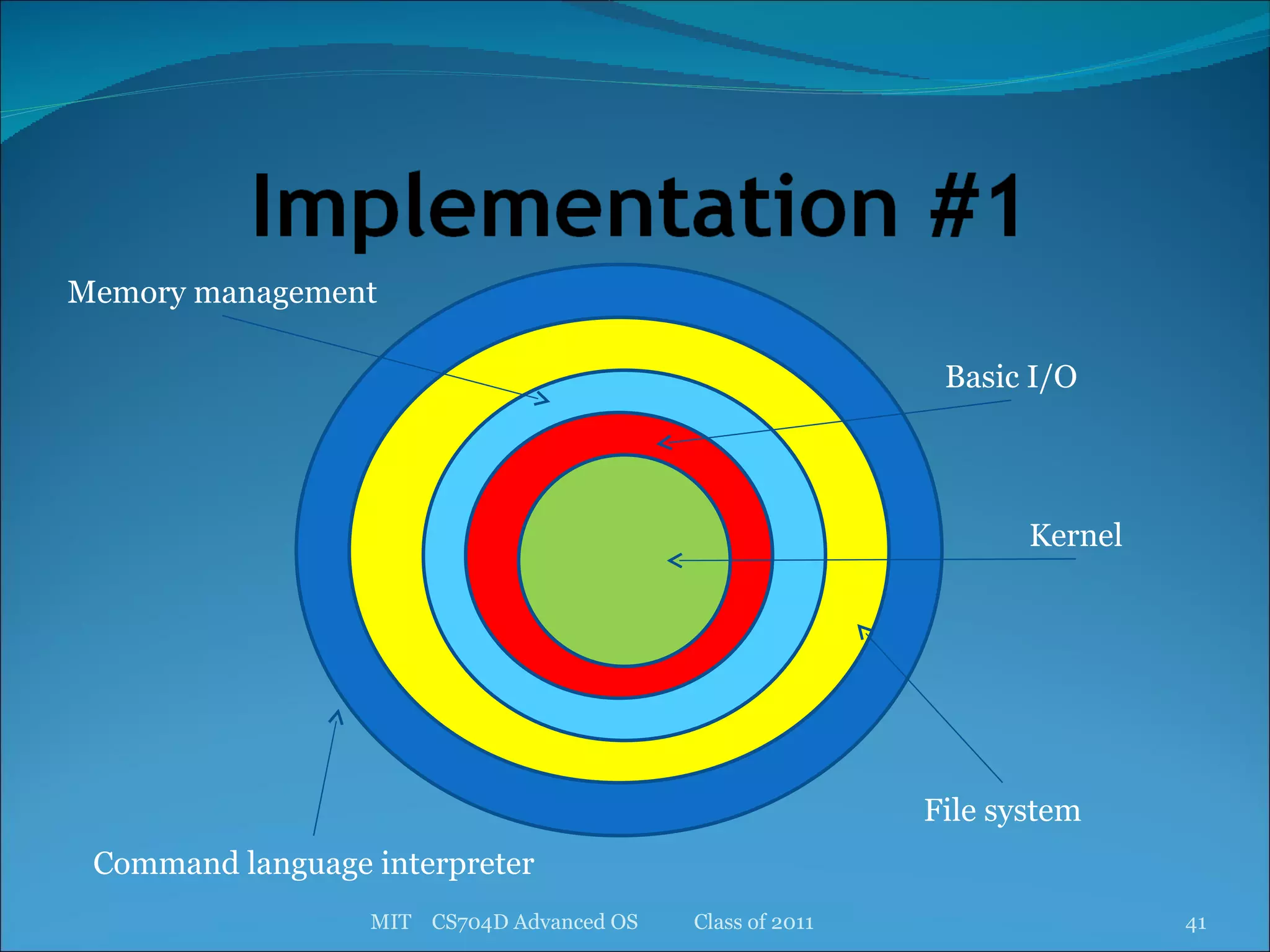 Implementation #1

Memory management

Basic I/O

Kernel

File system

Command language interpreter

MIT CS704D Advanced OS Class of 2011

41